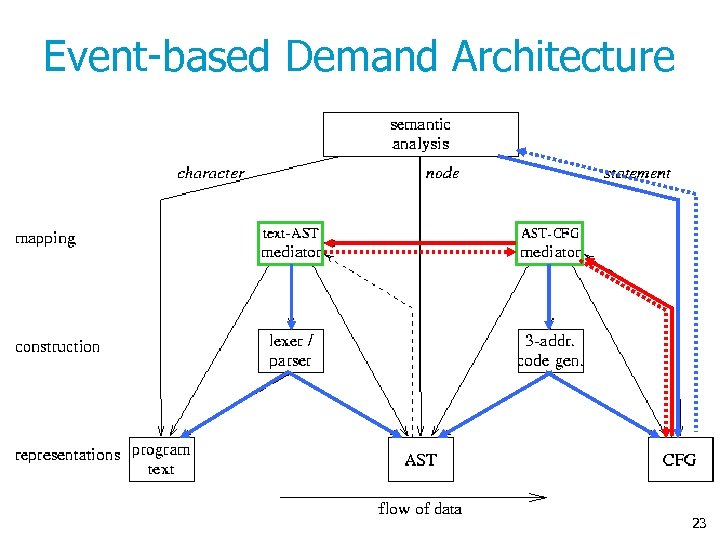 Event-based Demand Architecture

semantic analysis

character

node

statement

mapping

text-AST mediator

AST-CFG mediator

construction

lexer / parser

3-addr. code gen.

representations

program text

AST

CFG

flow of data

23